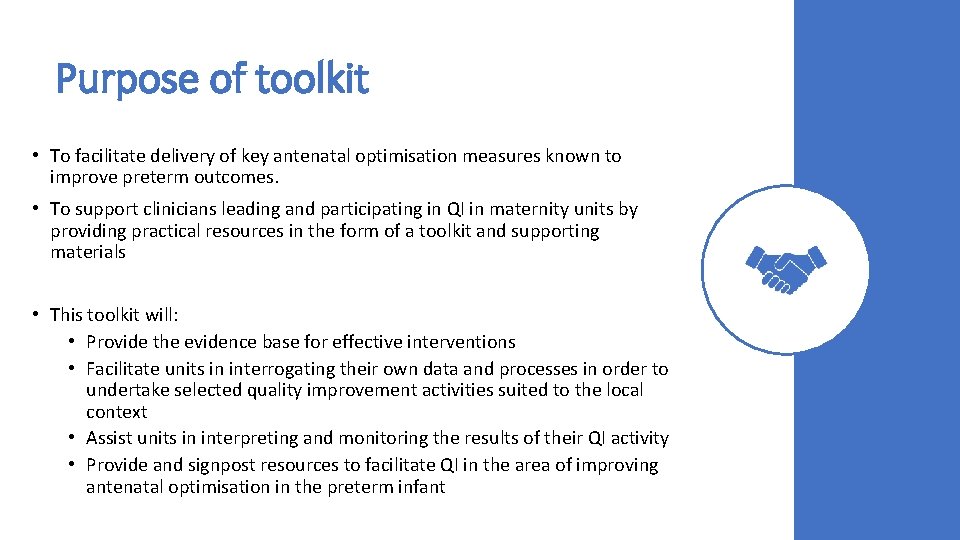 Purpose of toolkit

• To facilitate delivery of key antenatal optimisation measures known to improve preterm outcomes.

• To support clinicians leading and participating in QI in maternity units by providing practical resources in the form of a toolkit and supporting materials

• This toolkit will:
  • Provide the evidence base for effective interventions
  • Facilitate units in interrogating their own data and processes in order to undertake selected quality improvement activities suited to the local context
  • Assist units in interpreting and monitoring the results of their QI activity
  • Provide and signpost resources to facilitate QI in the area of improving antenatal optimisation in the preterm infant